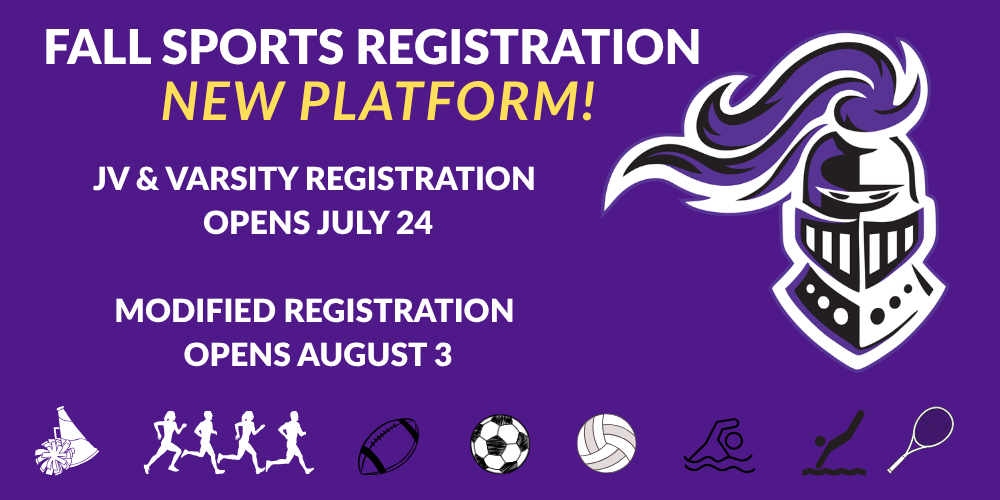 FALL SPORTS REGISTRATION
NEW PLATFORM!

JV & VARSITY REGISTRATION
OPENS JULY 24

MODIFIED REGISTRATION
OPENS AUGUST 3